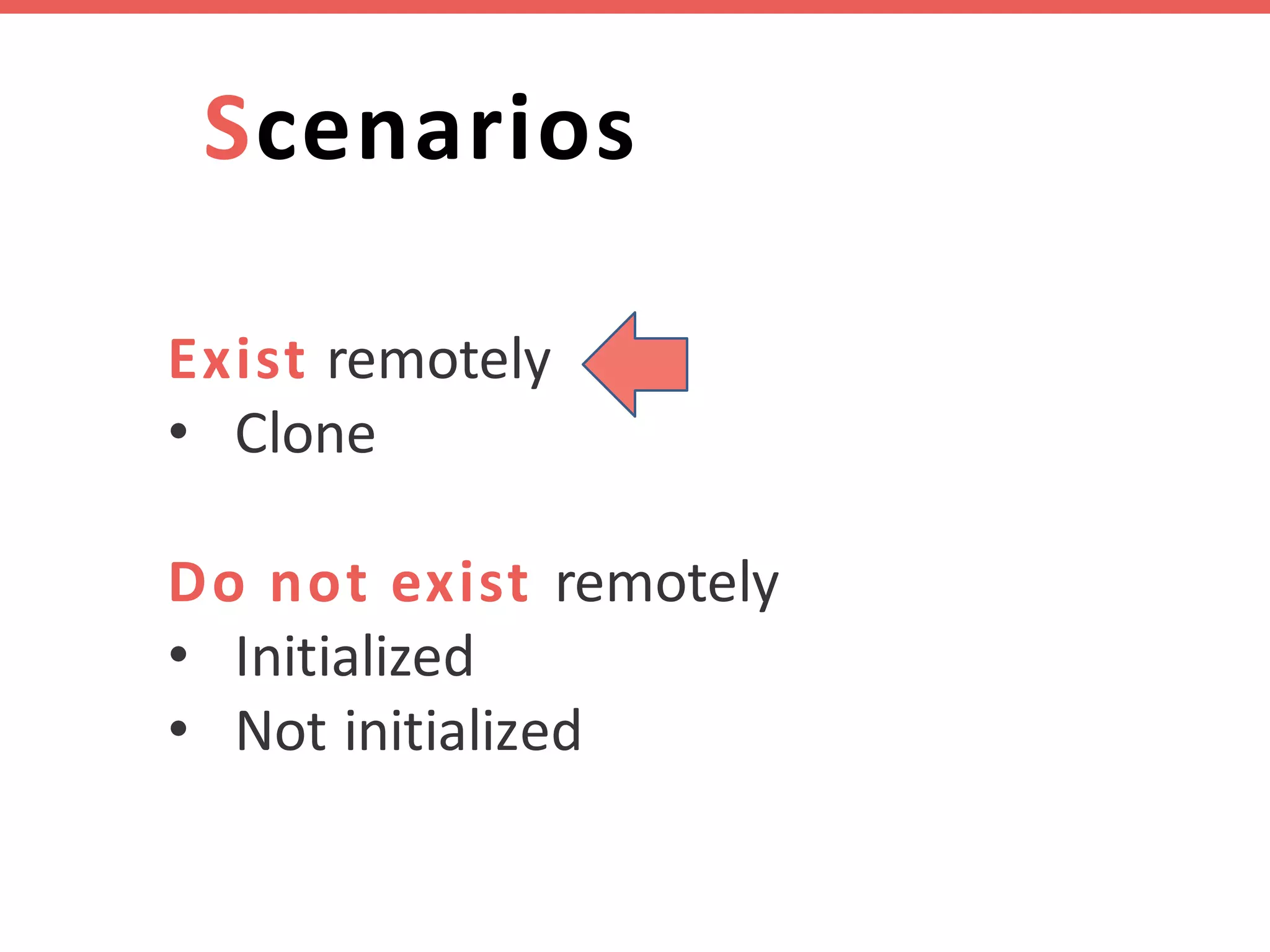 Scenarios

Exist remotely
• Clone

Do not exist remotely
• Initialized
• Not initialized